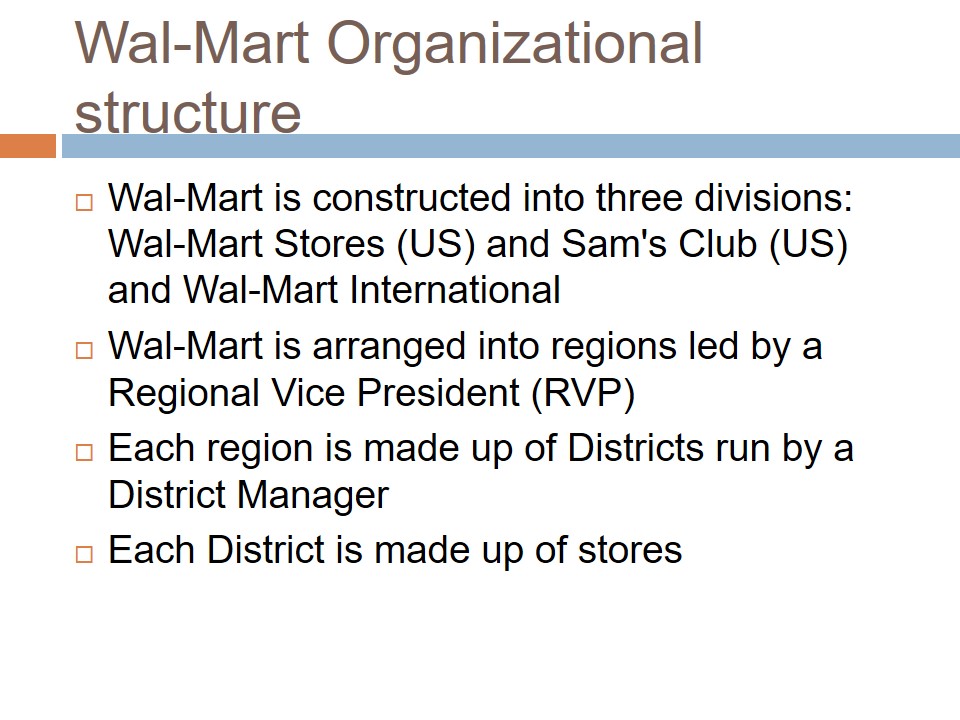 Wal-Mart Organizational structure

□ Wal-Mart is constructed into three divisions: Wal-Mart Stores (US) and Sam's Club (US) and Wal-Mart International

□ Wal-Mart is arranged into regions led by a Regional Vice President (RVP)

□ Each region is made up of Districts run by a District Manager

□ Each District is made up of stores